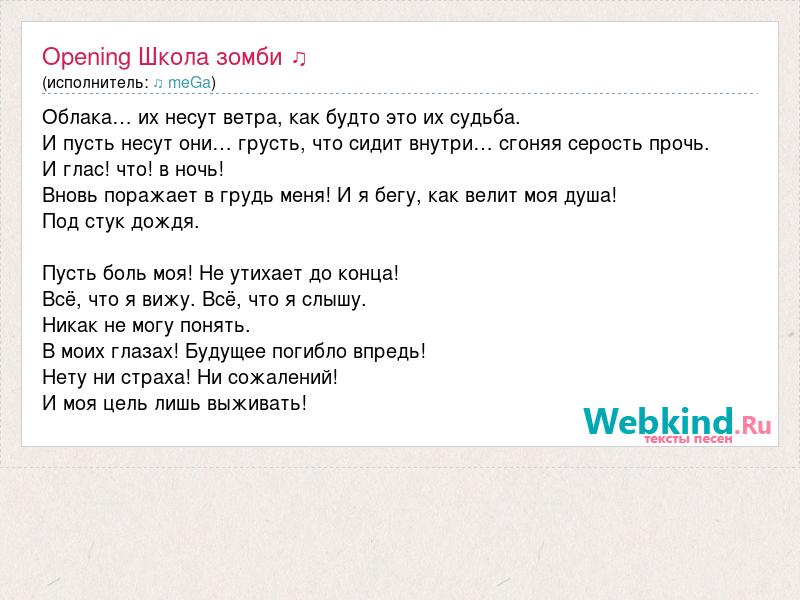 Opening Школа зомби ♫
(исполнитель: ♫ meGa)

Облака… их несут ветра, как будто это их судьба.
И пусть несут они… грусть, что сидит внутри… сгоняя серость прочь.
И глас! что! в ночь!
Вновь поражает в грудь меня! И я бегу, как велит моя душа!
Под стук дождя.

Пусть боль моя! Не утихает до конца!
Всё, что я вижу. Всё, что я слышу.
Никак не могу понять.
В моих глазах! Будущее погибло впредь!
Нету ни страха! Ни сожалений!
И моя цель лишь выживать!

Webkind.Ru
тексты песен